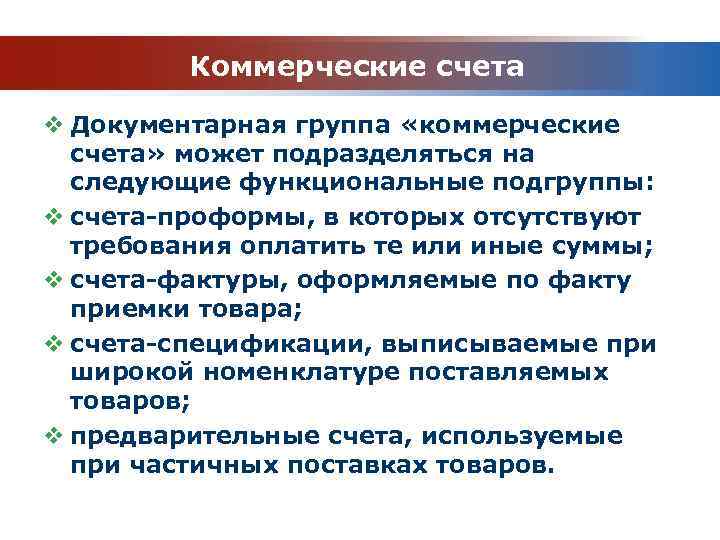 Коммерческие счета

❖ Документарная группа «коммерческие счета» может подразделяться на следующие функциональные подгруппы:

❖ счета-проформы, в которых отсутствуют требования оплатить те или иные суммы;

❖ счета-фактуры, оформляемые по факту приемки товара;

❖ счета-спецификации, выписываемые при широкой номенклатуре поставляемых товаров;

❖ предварительные счета, используемые при частичных поставках товаров.